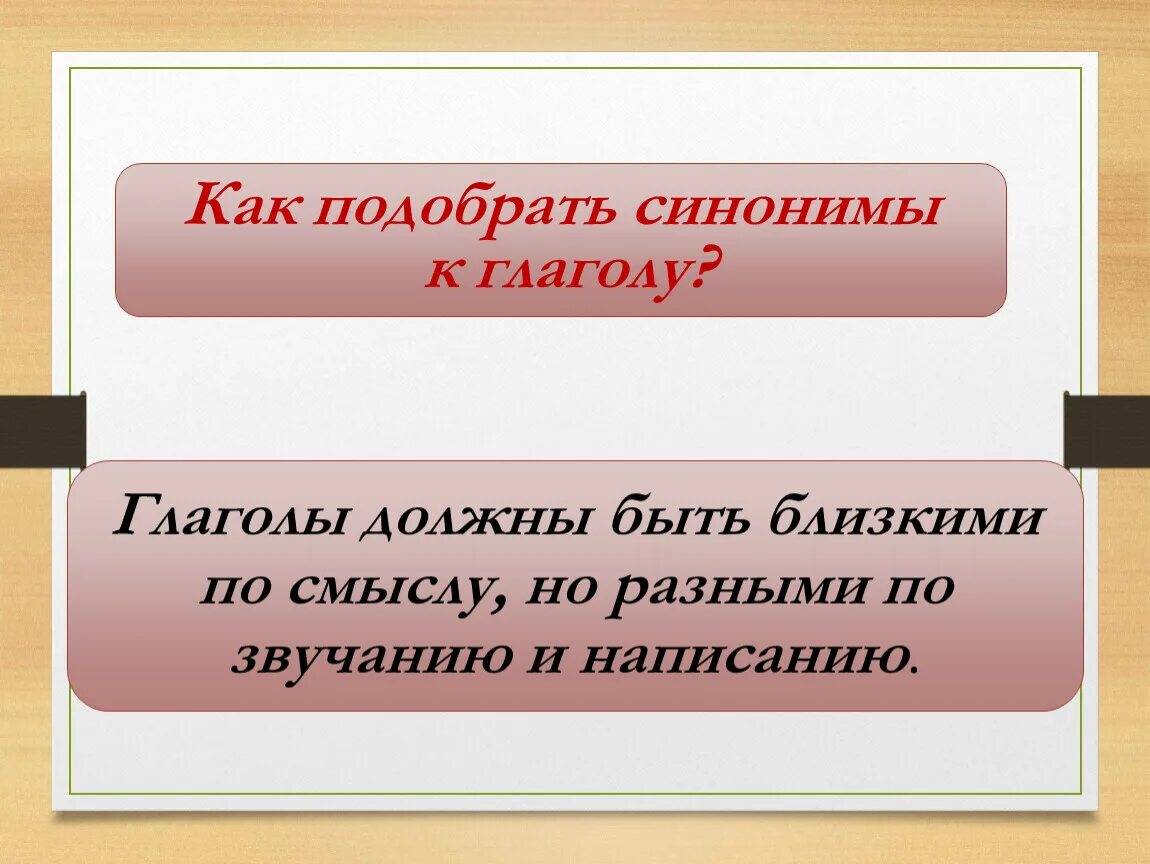 Как подобрать синонимы к глаголу?

Глаголы должны быть близкими по смыслу, но разными по звучанию и написанию.